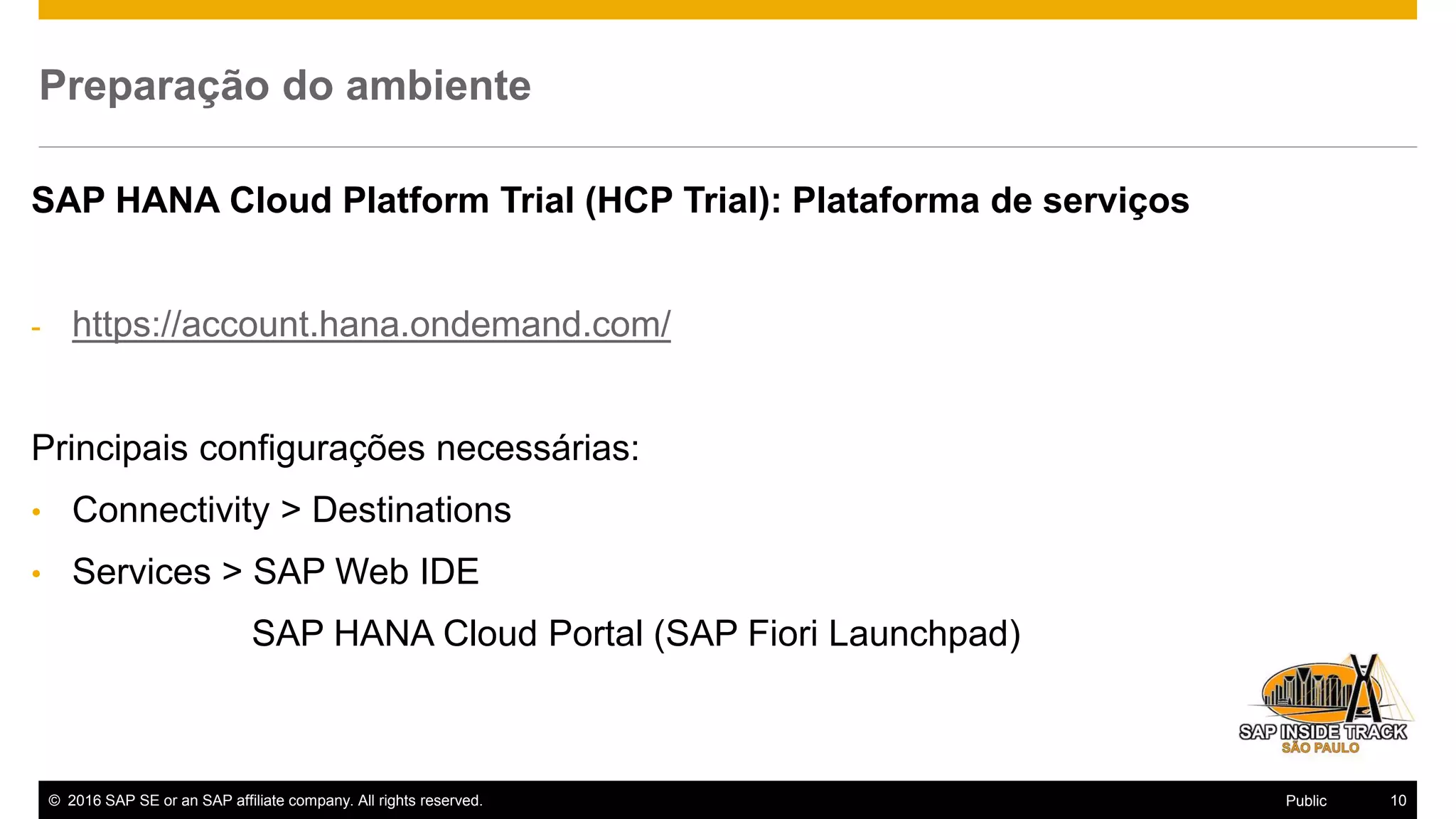 Preparação do ambiente

SAP HANA Cloud Platform Trial (HCP Trial): Plataforma de serviços

- https://account.hana.ondemand.com/

Principais configurações necessárias:

• Connectivity > Destinations

• Services > SAP Web IDE

SAP HANA Cloud Portal (SAP Fiori Launchpad)

SAP INSIDE TRACK
SÃO PAULO

© 2016 SAP SE or an SAP affiliate company. All rights reserved. Public 10